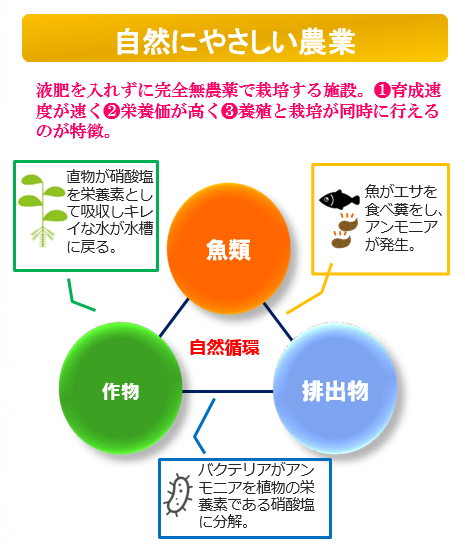 自然にやさしい農業

液肥を入れずに完全無農薬で栽培する施設。❶育成速度が速く❷栄養価が高く❸養殖と栽培が同時に行えるのが特徴。

直物が硝酸塩を栄養素として吸収しキレイな水が水槽に戻る。

魚がエサを食べ糞をし、アンモニアが発生。

魚類

自然循環

作物

排出物

バクテリアがアンモニアを植物の栄養素である硝酸塩に分解。